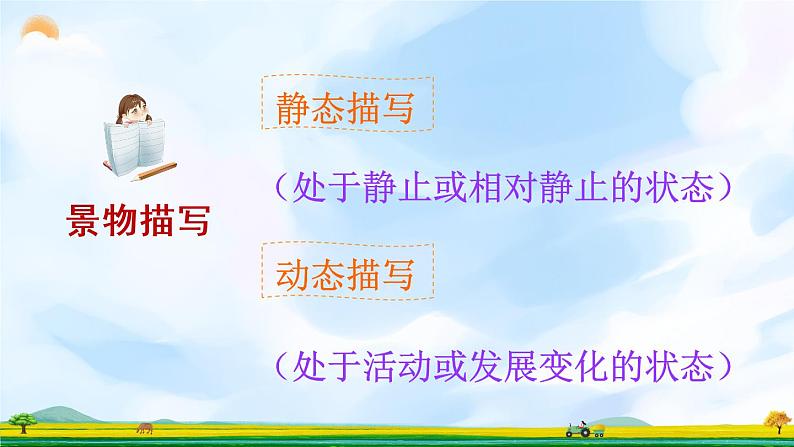 景物描写

静态描写

（处于静止或相对静止的状态）

动态描写

（处于活动或发展变化的状态）